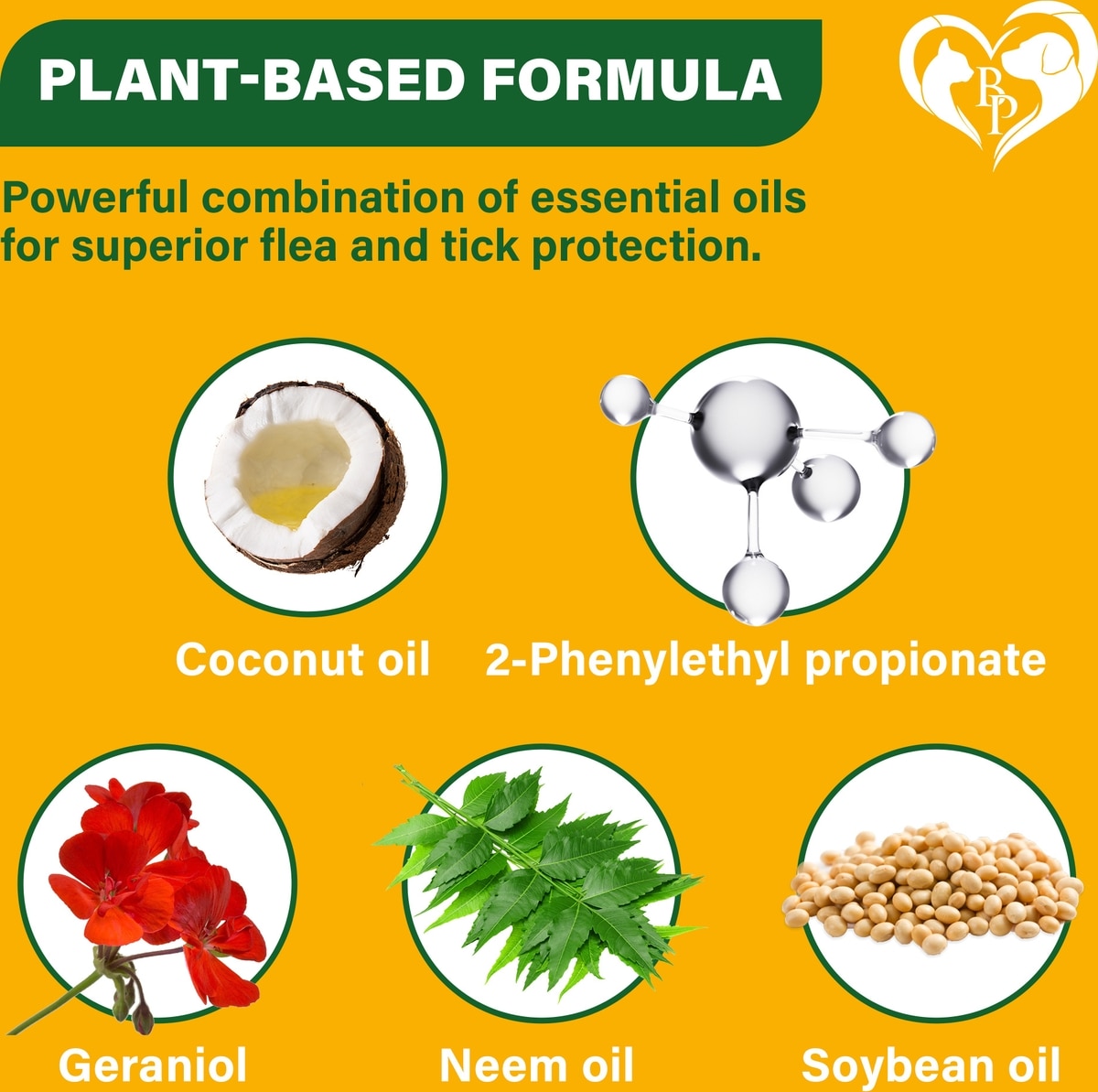 PLANT-BASED FORMULA

BP

Powerful combination of essential oils for superior flea and tick protection.

Coconut oil

2-Phenylethyl propionate

Geraniol

Neem oil

Soybean oil